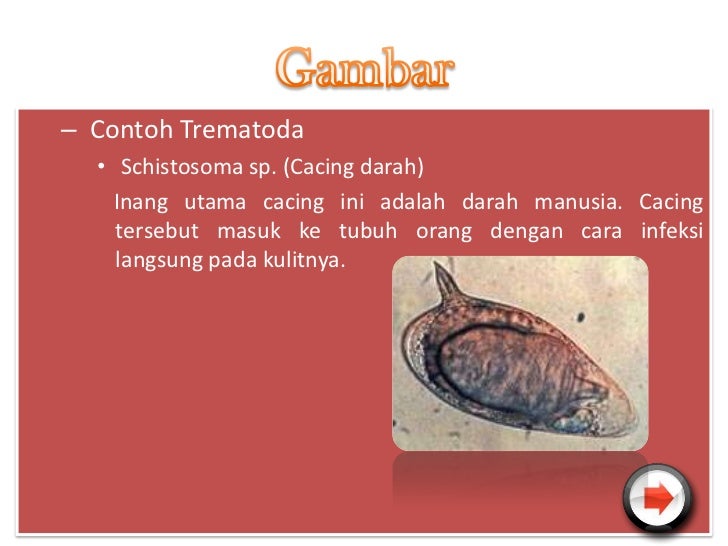 Gambar

– Contoh Trematoda

• Schistosoma sp. (Cacing darah)

Inang utama cacing ini adalah darah manusia. Cacing tersebut masuk ke tubuh orang dengan cara infeksi langsung pada kulitnya.